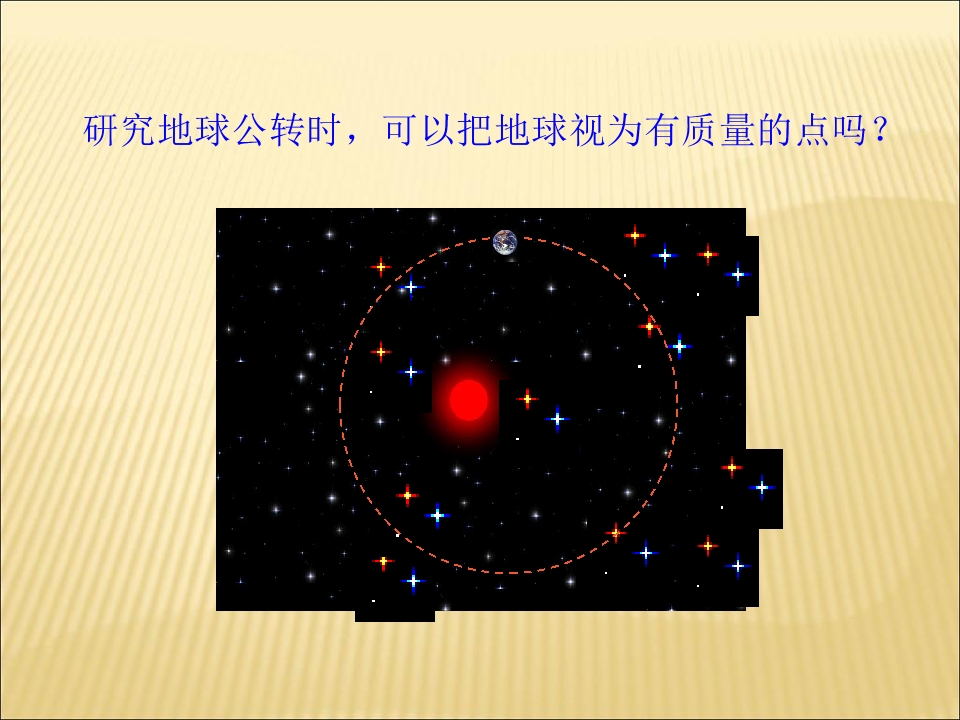 研究地球公转时，可以把地球视为有质量的点吗？